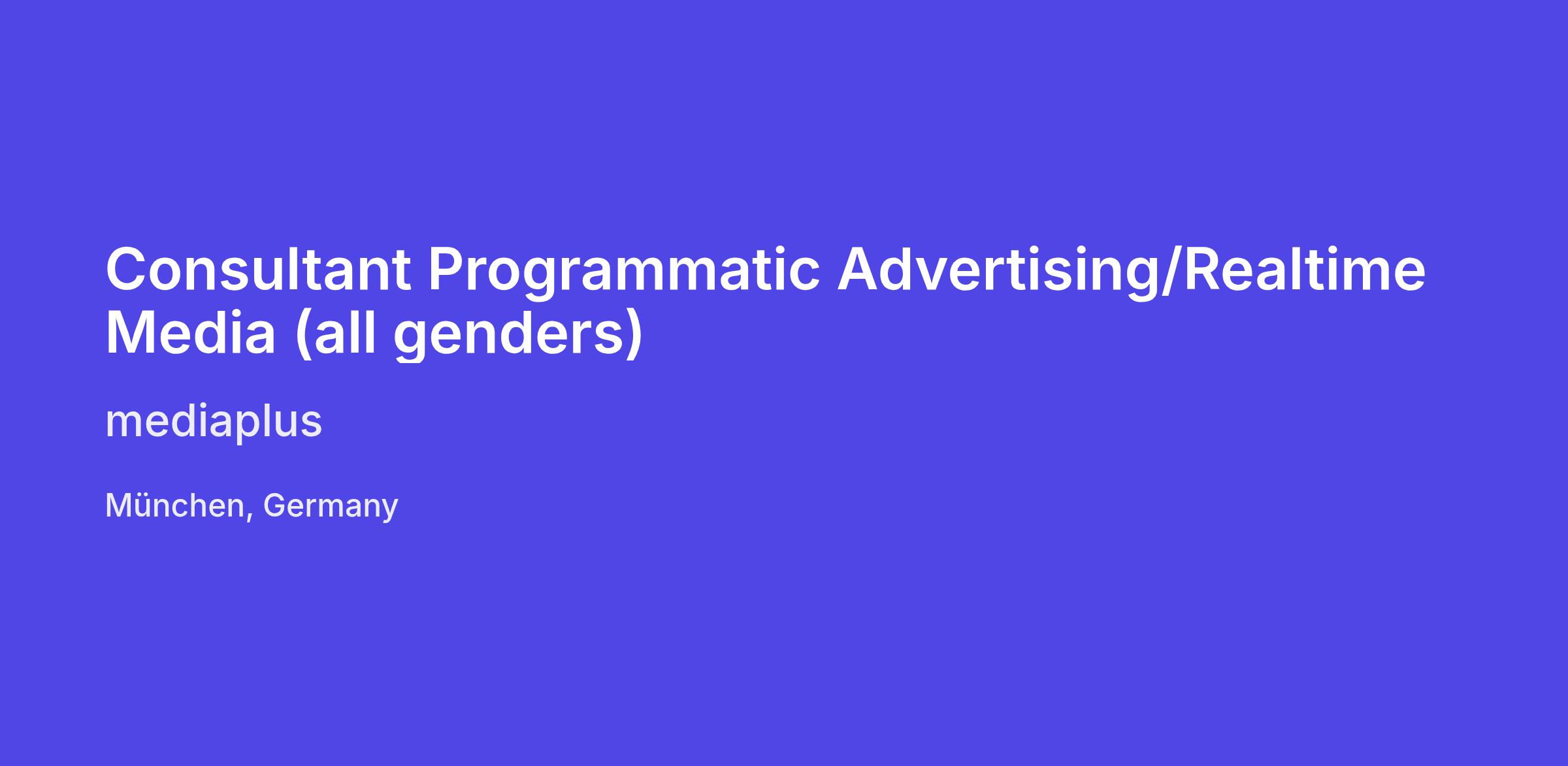 Consultant Programmatic Advertising/Realtime Media (all genders)

mediaplus

München, Germany